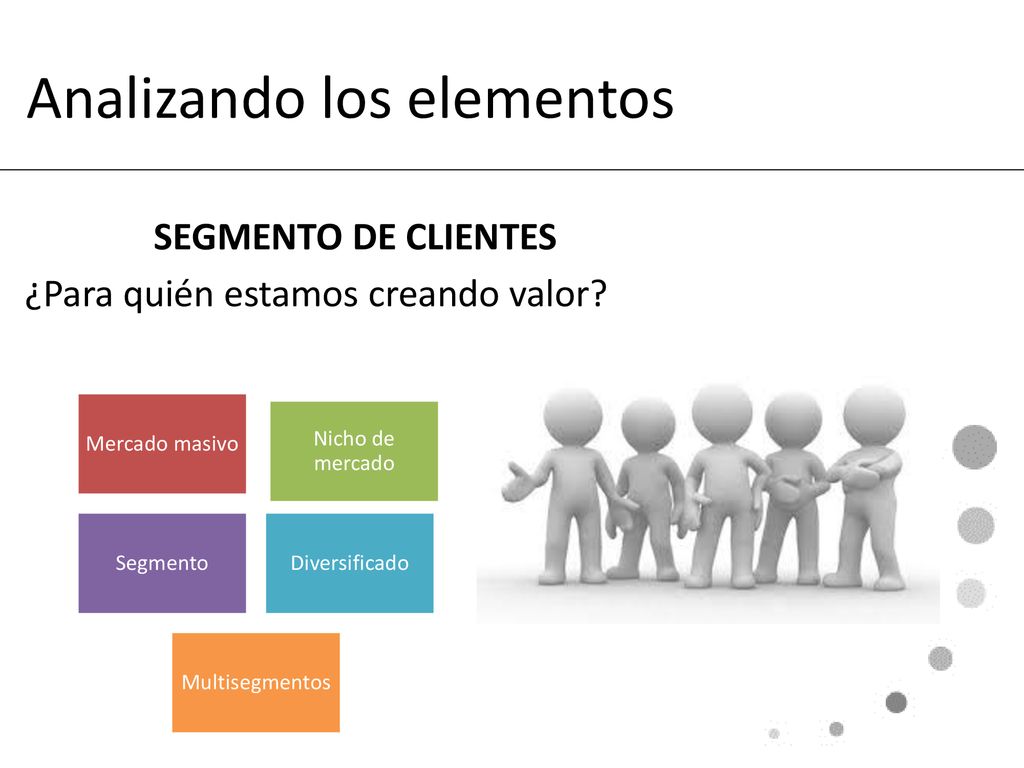 Analizando los elementos

SEGMENTO DE CLIENTES

¿Para quién estamos creando valor?

Mercado masivo

Nicho de mercado

Segmento

Diversificado

Multisegmentos